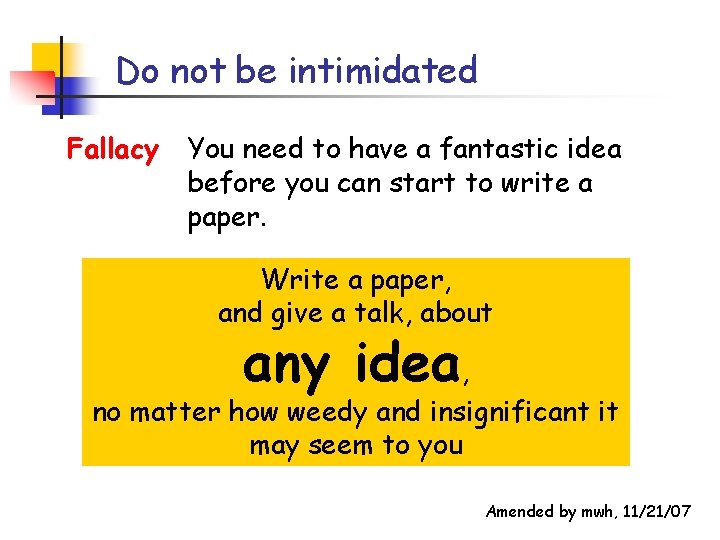 Do not be intimidated

Fallacy You need to have a fantastic idea before you can start to write a paper.

Write a paper,
and give a talk, about
any idea,
no matter how weedy and insignificant it may seem to you

Amended by mwh, 11/21/07